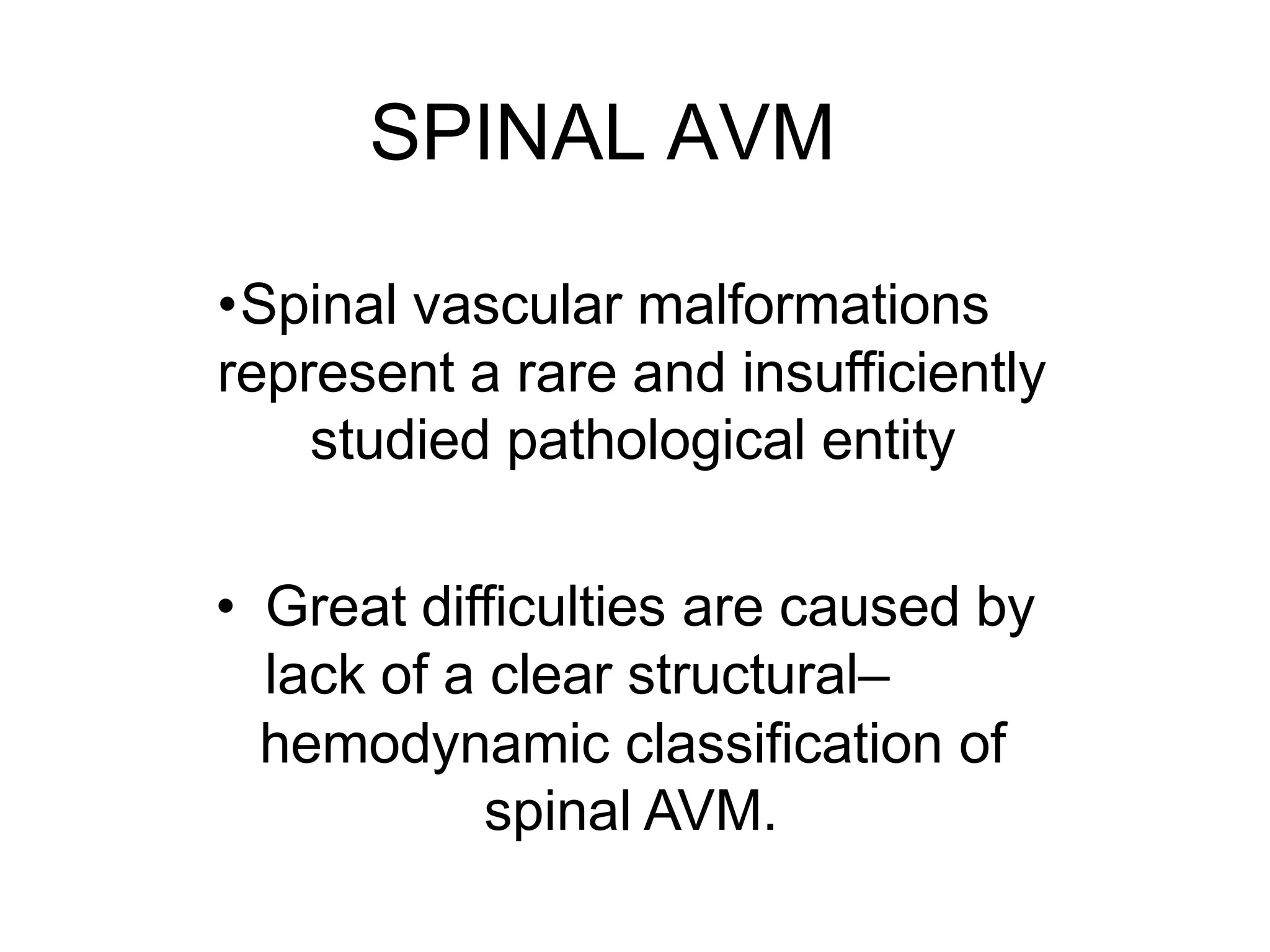 SPINAL AVM

•Spinal vascular malformations represent a rare and insufficiently studied pathological entity

• Great difficulties are caused by lack of a clear structural–hemodynamic classification of spinal AVM.